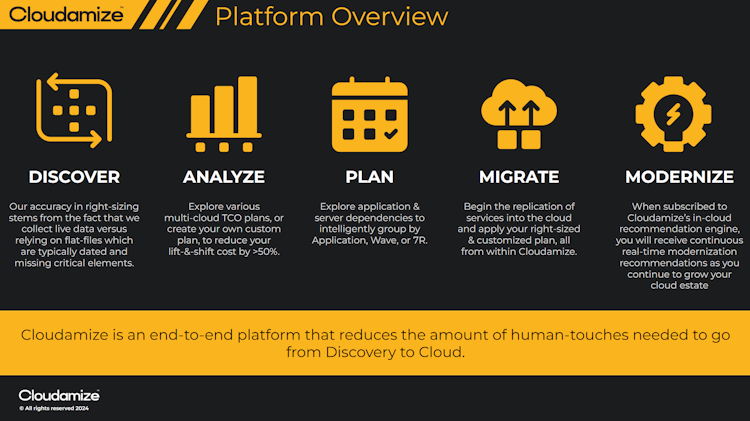 Cloudamize™ Platform Overview

DISCOVER

Our accuracy in right-sizing stems from the fact that we collect live data versus relying on flat-files which are typically dated and missing critical elements.

ANALYZE

Explore various multi-cloud TCO plans, or create your own custom plan, to reduce your lift-&-shift cost by >50%.

PLAN

Explore application & server dependencies to intelligently group by Application, Wave, or 7R.

MIGRATE

Begin the replication of services into the cloud and apply your right-sized & customized plan, all from within Cloudamize.

MODERNIZE

When subscribed to Cloudamize's in-cloud recommendation engine, you will receive continuous real-time modernization recommendations as you continue to grow your cloud estate

Cloudamize is an end-to-end platform that reduces the amount of human-touches needed to go from Discovery to Cloud.

Cloudamize™
© All rights reserved 2024